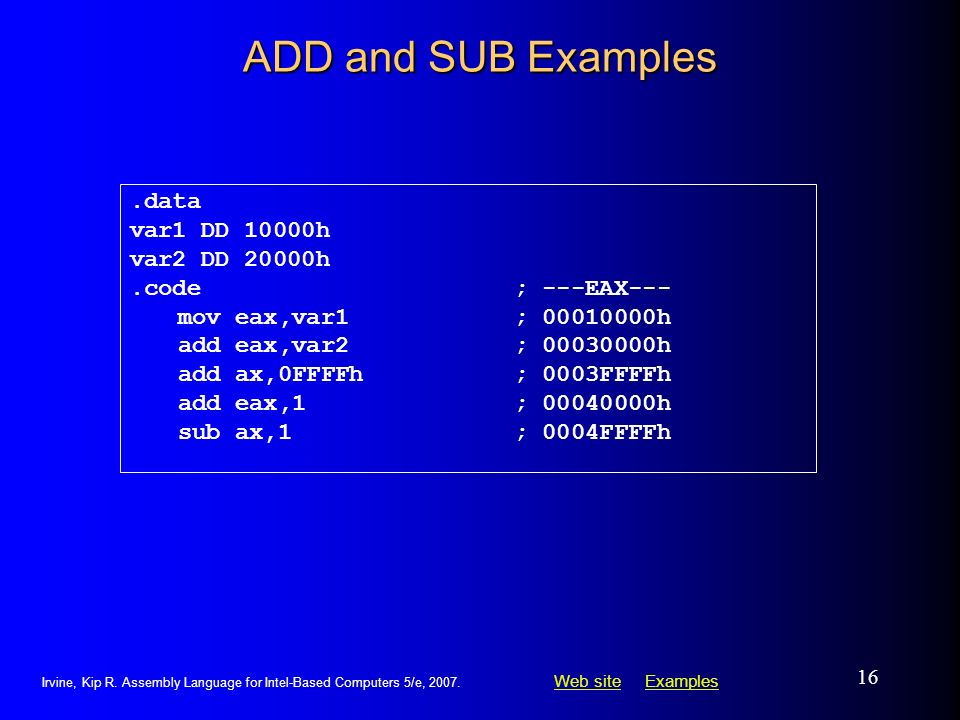 ADD and SUB Examples

.data
var1 DD 10000h
var2 DD 20000h
.code ; ---EAX---
mov eax,var1 ; 00010000h
add eax,var2 ; 00030000h
add ax,0FFFFh ; 0003FFFFh
add eax,1 ; 00040000h
sub ax,1 ; 0004FFFFh

Irvine, Kip R. Assembly Language for Intel-Based Computers 5/e, 2007.

Web site Examples

16